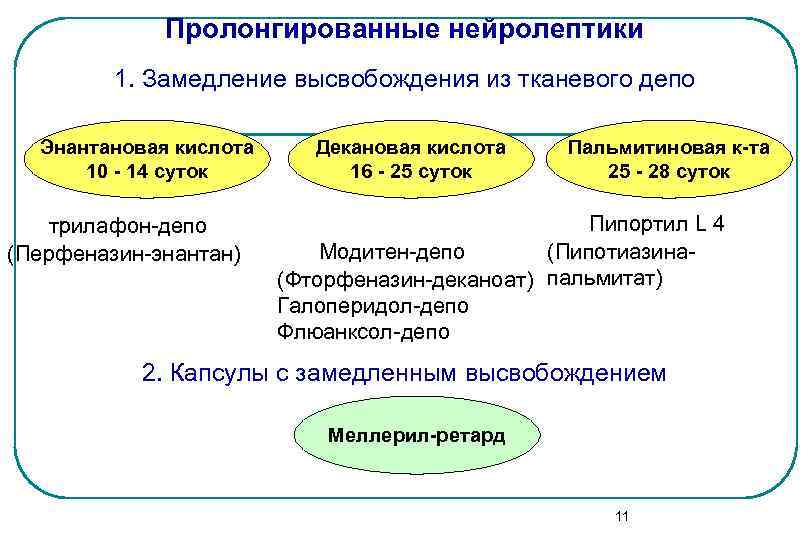 Пролонгированные нейролептики

1. Замедление высвобождения из тканевого депо

Энантановая кислота
10 - 14 суток

Декановая кислота
16 - 25 суток

Пальмитиновая к-та
25 - 28 суток

трилафон-депо
(Перфеназин-энантан)

Модитен-депо
(Фторфеназин-деканоат)
Галоперидол-депо
Флюанксол-депо

Пипортил L 4
(Пипотиазина-пальмитат)

2. Капсулы с замедленным высвобождением

Меллерил-ретард

11